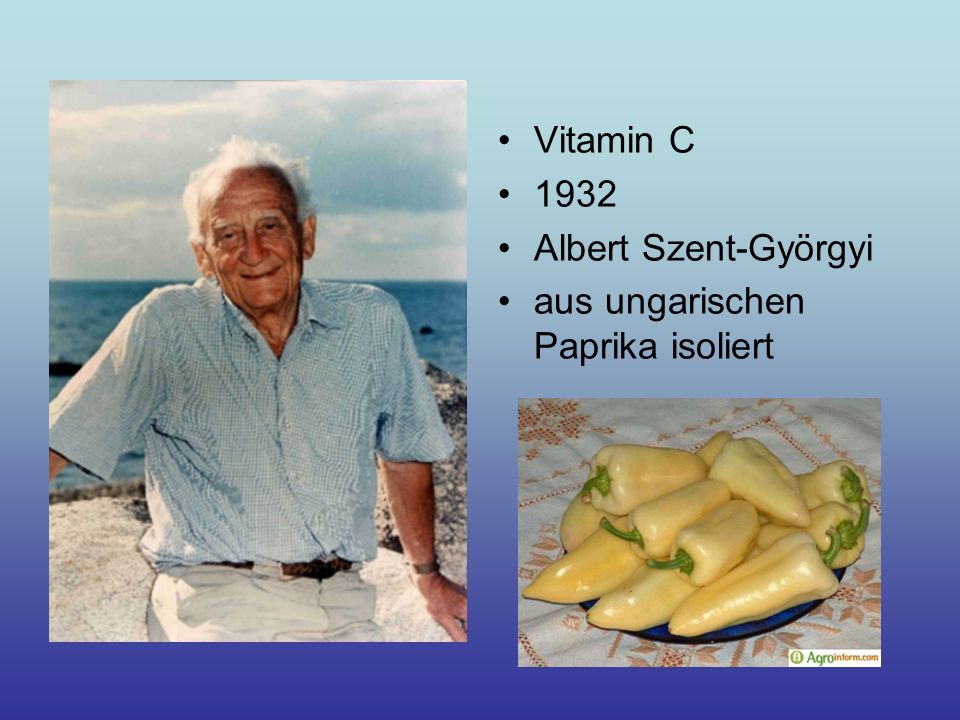 • Vitamin C
• 1932
• Albert Szent-Györgyi
• aus ungarischen Paprika isoliert

Agroinform.com